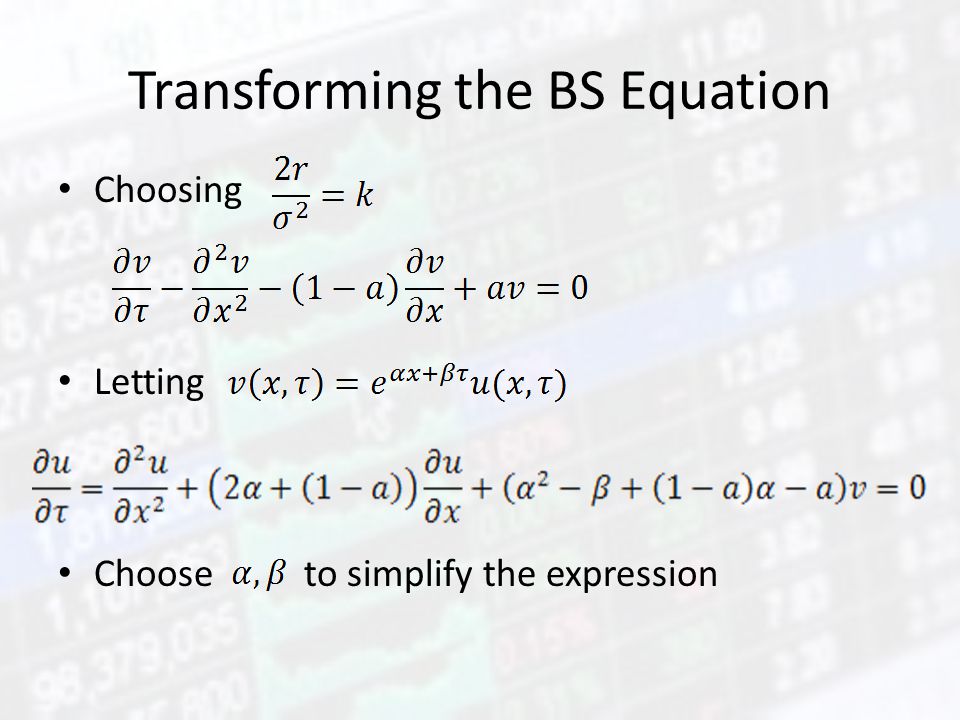 Transforming the BS Equation

• Choosing $\frac{2r}{\sigma^2} = k$

$\frac{\partial v}{\partial \tau} - \frac{\partial^2 v}{\partial x^2} - (1-a)\frac{\partial v}{\partial x} + av = 0$

• Letting $v(x,\tau) = e^{\alpha x + \beta \tau} u(x,\tau)$

$\frac{\partial u}{\partial \tau} = \frac{\partial^2 u}{\partial x^2} + \left(2\alpha + (1-a)\right)\frac{\partial u}{\partial x} + (\alpha^2 - \beta + (1-a)\alpha - a)v = 0$

• Choose $\alpha, \beta$ to simplify the expression